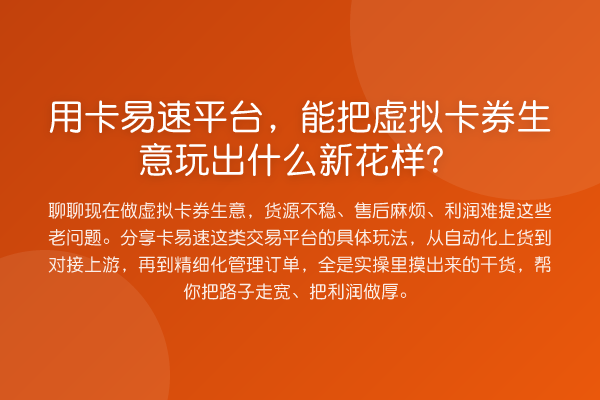 用卡易速平台，能把虚拟卡券生意玩出什么新花样？

聊聊现在做虚拟卡券生意，货源不稳、售后麻烦、利润难提这些老问题。分享卡易速这类交易平台的具体玩法，从自动化上货到对接上游，再到精细化管理订单，全是实操里摸出来的干货，帮你把路子走宽、把利润做厚。